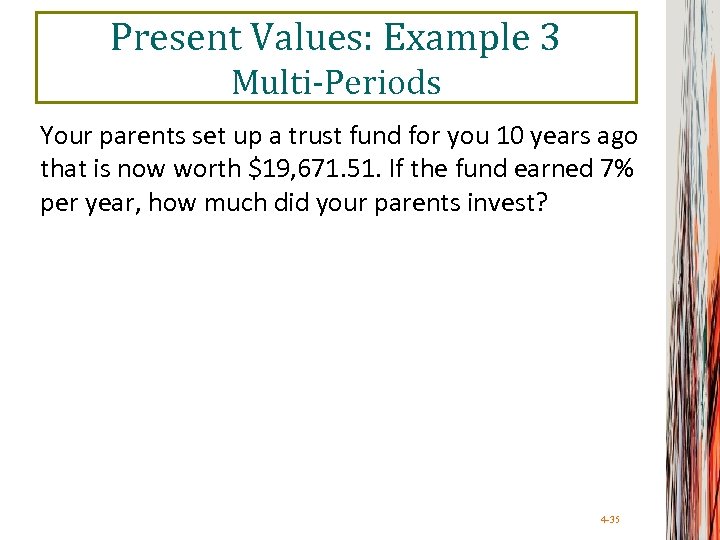 Present Values: Example 3
Multi-Periods

Your parents set up a trust fund for you 10 years ago that is now worth \$19,671.51. If the fund earned 7% per year, how much did your parents invest?

4-35